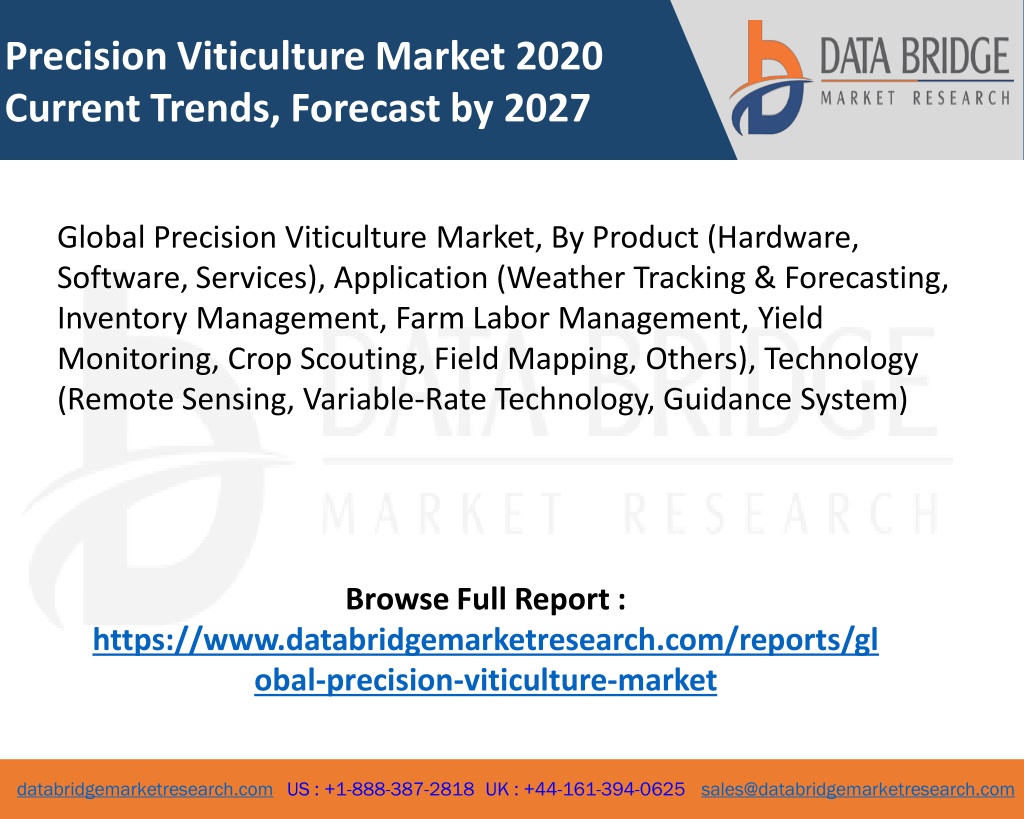 Precision Viticulture Market 2020 Current Trends, Forecast by 2027

DATA BRIDGE
MARKET RESEARCH

Global Precision Viticulture Market, By Product (Hardware, Software, Services), Application (Weather Tracking & Forecasting, Inventory Management, Farm Labor Management, Yield Monitoring, Crop Scouting, Field Mapping, Others), Technology (Remote Sensing, Variable-Rate Technology, Guidance System)

DATA BRIDGE
MARKET RESEARCH

Browse Full Report :
https://www.databridgemarketresearch.com/reports/global-precision-viticulture-market

databridgemarketresearch.com US : +1-888-387-2818 UK : +44-161-394-0625 sales@databridgemarketresearch.com